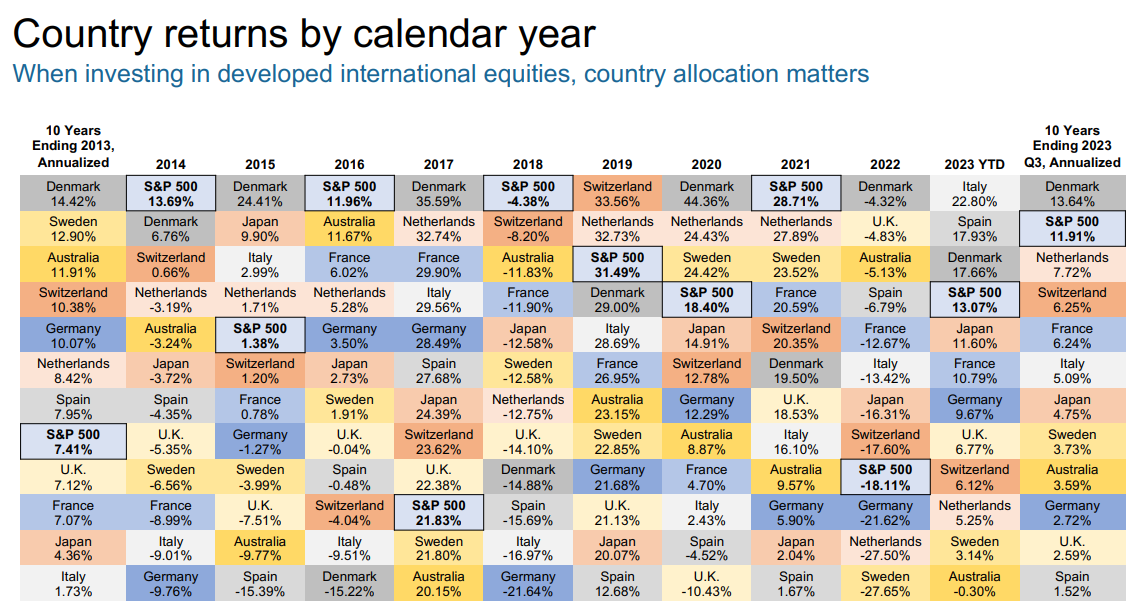 Country returns by calendar year

When investing in developed international equities, country allocation matters

| 10 Years Ending 2013, Annualized | 2014 | 2015 | 2016 | 2017 | 2018 | 2019 | 2020 | 2021 | 2022 | 2023 YTD | 10 Years Ending 2023 Q3, Annualized |
|---|---|---|---|---|---|---|---|---|---|---|---|
| Denmark 14.42% | S&P 500 13.69% | Denmark 24.41% | S&P 500 11.96% | Denmark 35.59% | S&P 500 -4.38% | Switzerland 33.56% | Denmark 44.36% | S&P 500 28.71% | Denmark -4.32% | Italy 22.80% | Denmark 13.64% |
| Sweden 12.90% | Denmark 6.76% | Japan 9.90% | Australia 11.67% | Netherlands 32.74% | Switzerland -8.20% | Netherlands 32.73% | Netherlands 24.43% | Netherlands 27.89% | U.K. -4.83% | Spain 17.93% | S&P 500 11.91% |
| Australia 11.91% | Switzerland 0.66% | Italy 2.99% | France 6.02% | France 29.90% | Australia -11.83% | S&P 500 31.49% | Sweden 24.42% | Sweden 23.52% | Australia -5.13% | Denmark 17.66% | Netherlands 7.72% |
| Switzerland 10.38% | Netherlands -3.19% | Netherlands 1.71% | Netherlands 5.28% | Italy 29.56% | France -11.90% | Denmark 29.00% | S&P 500 18.40% | France 20.59% | Spain -6.79% | S&P 500 13.07% | Switzerland 6.25% |
| Germany 10.07% | Australia -3.24% | S&P 500 1.38% | Germany 3.50% | Germany 28.49% | Japan -12.58% | Italy 28.69% | Japan 14.91% | Switzerland 20.35% | France -12.67% | Japan 11.60% | France 6.24% |
| Netherlands 8.42% | Japan -3.72% | Switzerland 1.20% | Japan 2.73% | Spain 27.68% | Sweden -12.58% | France 26.95% | Switzerland 12.78% | Denmark 19.50% | Italy -13.42% | France 10.79% | Italy 5.09% |
| Spain 7.95% | Spain -4.35% | France 0.78% | Sweden 1.91% | Japan 24.39% | Netherlands -12.75% | Australia 23.15% | Germany 12.29% | U.K. 18.53% | Japan -16.31% | Germany 9.67% | Japan 4.75% |
| S&P 500 7.41% | U.K. -5.35% | Germany -1.27% | U.K. -0.04% | Switzerland 23.62% | U.K. -14.10% | Sweden 22.85% | Australia 8.87% | Italy 16.10% | Switzerland -17.60% | U.K. 6.77% | Sweden 3.73% |
| U.K. 7.12% | Sweden -6.56% | Sweden -3.99% | Spain -0.48% | U.K. 22.38% | Denmark -14.88% | Germany 21.68% | France 4.70% | Australia 9.57% | S&P 500 -18.11% | Switzerland 6.12% | Australia 3.59% |
| France 7.07% | France -8.99% | U.K. -7.51% | Switzerland -4.04% | S&P 500 21.83% | Spain -15.69% | U.K. 21.13% | Italy 2.43% | Germany 5.90% | Germany -21.62% | Netherlands 5.25% | Germany 2.72% |
| Japan 4.36% | Italy -9.01% | Australia -9.77% | Italy -9.51% | Sweden 21.80% | Italy -16.97% | Japan 20.07% | Spain -4.52% | Japan 2.04% | Netherlands -27.50% | Sweden 3.14% | U.K. 2.59% |
| Italy 1.73% | Germany -9.76% | Spain -15.39% | Denmark -15.22% | Australia 20.15% | Germany -21.64% | Spain 12.68% | U.K. -10.43% | Spain 1.67% | Sweden -27.65% | Australia -0.30% | Spain 1.52% |